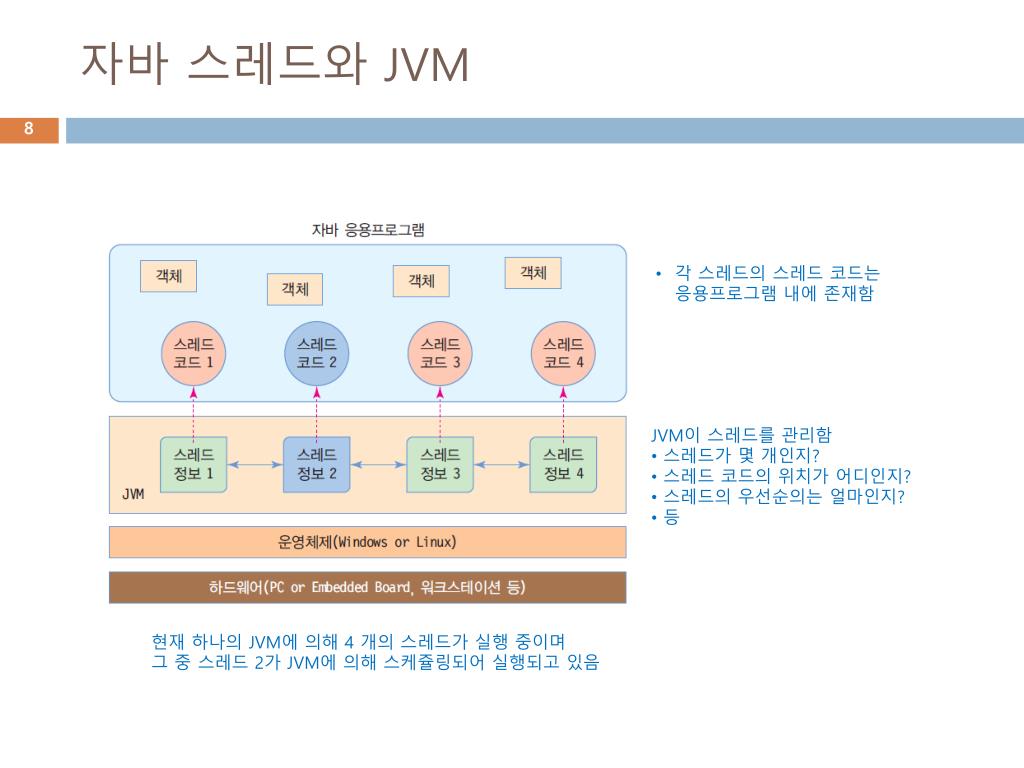 자바 스레드와 JVM

8

자바 응용프로그램

객체

객체

객체

객체

스레드 코드 1

스레드 코드 2

스레드 코드 3

스레드 코드 4

스레드 정보 1

스레드 정보 2

스레드 정보 3

스레드 정보 4

JVM

운영체제(Windows or Linux)

하드웨어(PC or Embedded Board, 워크스테이션 등)

• 각 스레드의 스레드 코드는 응용프로그램 내에 존재함

JVM이 스레드를 관리함
• 스레드가 몇 개인지?
• 스레드 코드의 위치가 어디인지?
• 스레드의 우선순의는 얼마인지?
• 등

현재 하나의 JVM에 의해 4 개의 스레드가 실행 중이며
그 중 스레드 2가 JVM에 의해 스케쥴링되어 실행되고 있음